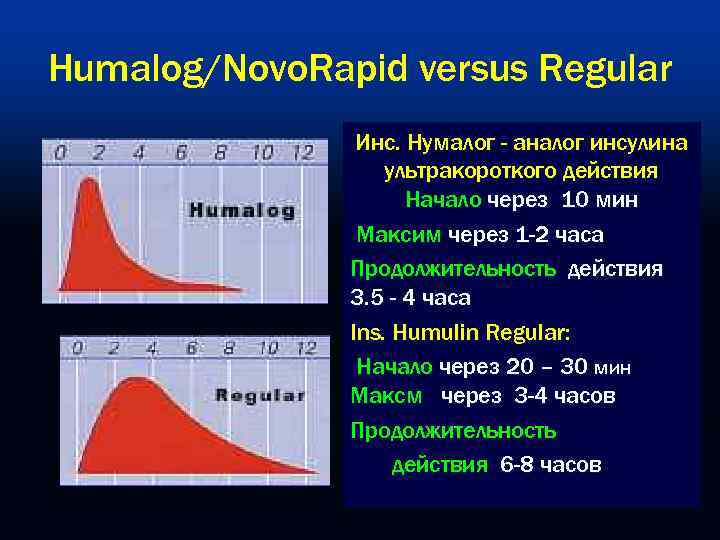 Humalog/NovoRapid versus Regular

0 2 4 6 8 10 12

Humalog

0 2 4 6 8 10 12

Regular

Инс. Нумалог - аналог инсулина ультракороткого действия

Начало через 10 мин

Максим через 1-2 часа

Продолжительность действия 3.5 - 4 часа

Ins. Humulin Regular:

Начало через 20 – 30 мин

Максм через 3-4 часов

Продолжительность

действия 6-8 часов